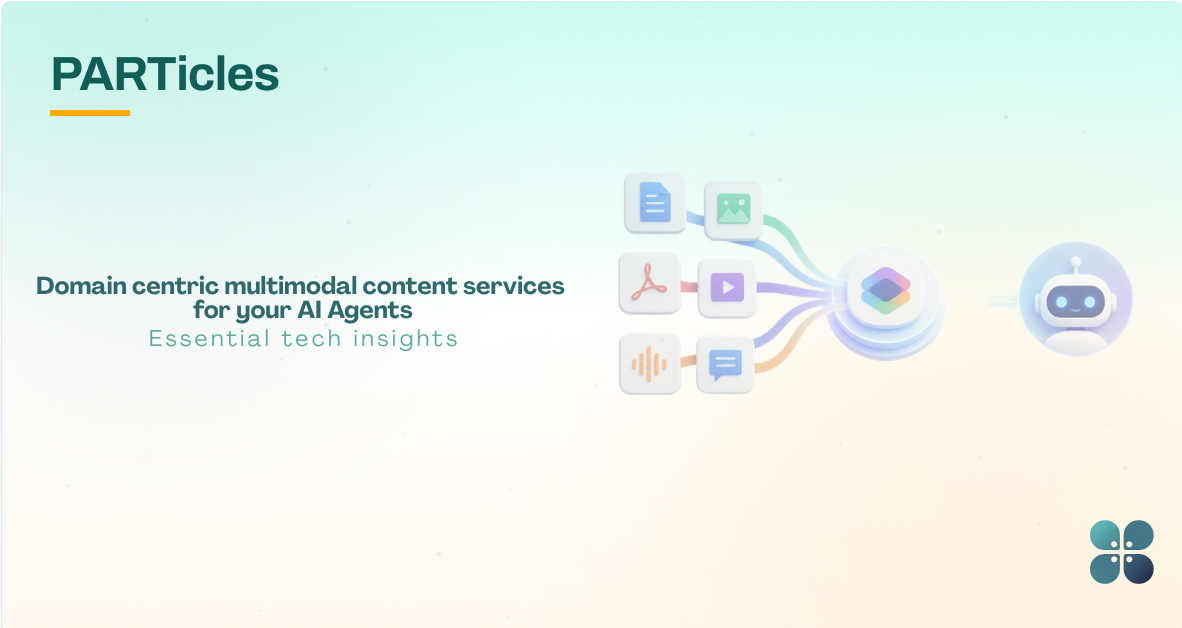 PARTicles

Domain centric multimodal content services for your AI Agents
Essential tech insights